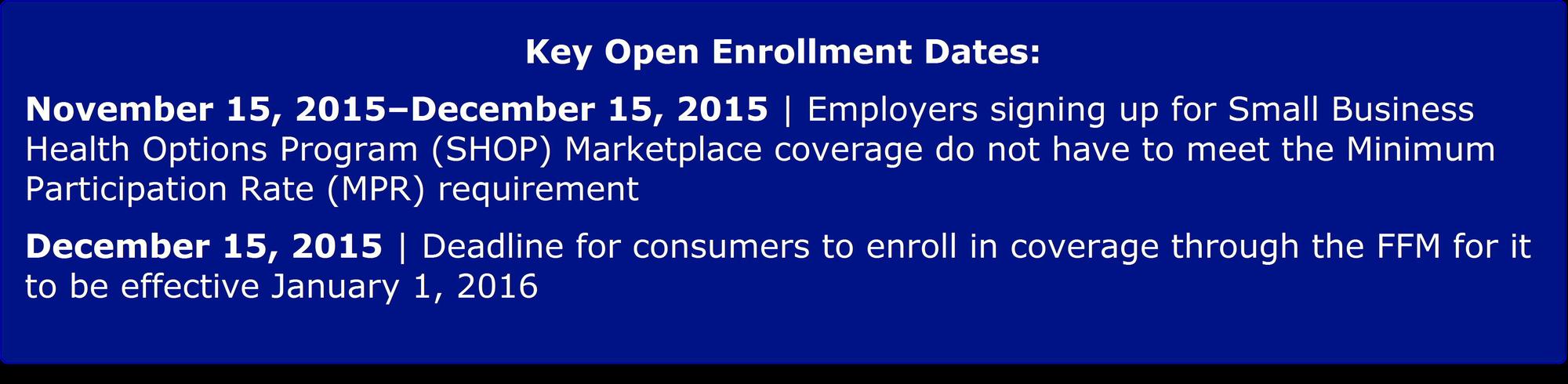 Key Open Enrollment Dates:

November 15, 2015–December 15, 2015 | Employers signing up for Small Business Health Options Program (SHOP) Marketplace coverage do not have to meet the Minimum Participation Rate (MPR) requirement

December 15, 2015 | Deadline for consumers to enroll in coverage through the FFM for it to be effective January 1, 2016